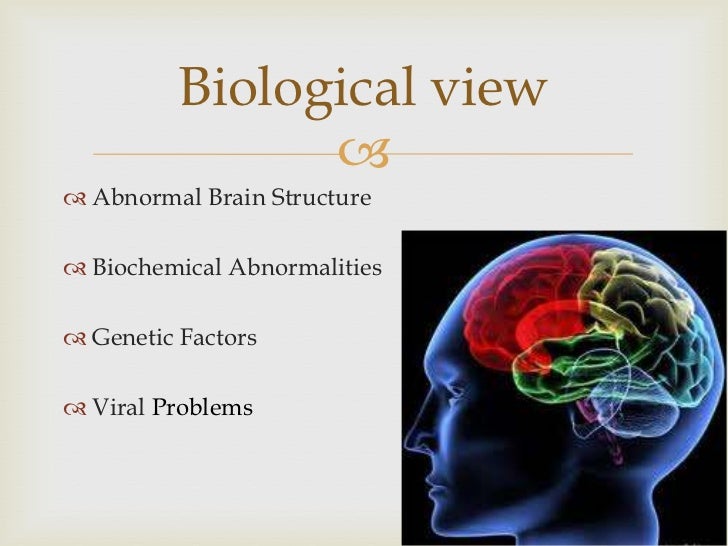 Biological view

Abnormal Brain Structure

Biochemical Abnormalities

Genetic Factors

Viral Problems